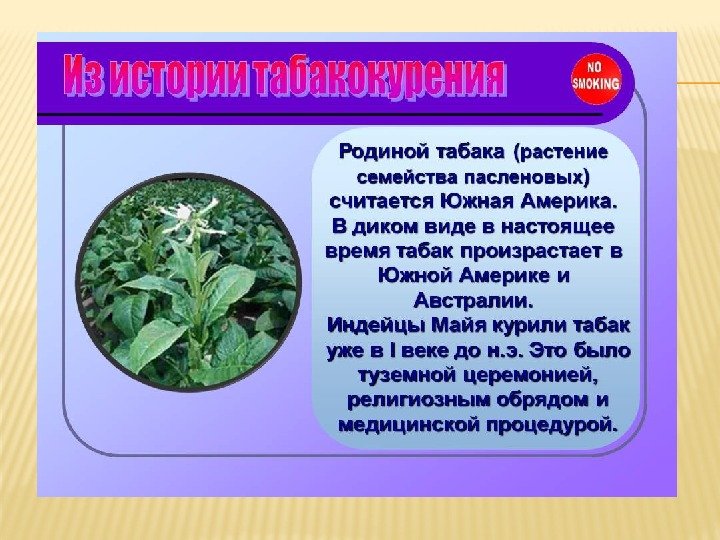 Из истории табакокурения

NO SMOKING

Родиной табака (растение семейства пасленовых) считается Южная Америка. В диком виде в настоящее время табак произрастает в Южной Америке и Австралии.
Индейцы Майя курили табак уже в I веке до н.э. Это было туземной церемонией, религиозным обрядом и медицинской процедурой.